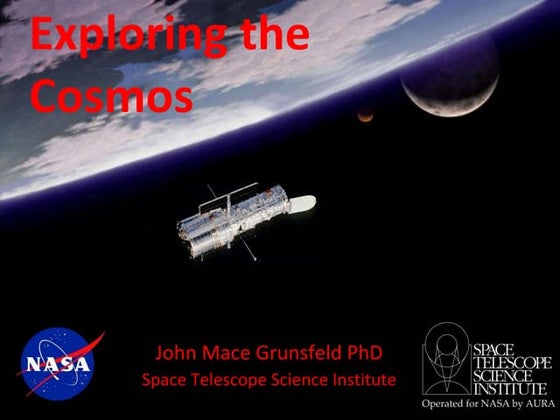 Exploring the Cosmos

NASA

John Mace Grunsfeld PhD
Space Telescope Science Institute

SPACE TELESCOPE SCIENCE INSTITUTE
Operated for NASA by AURA